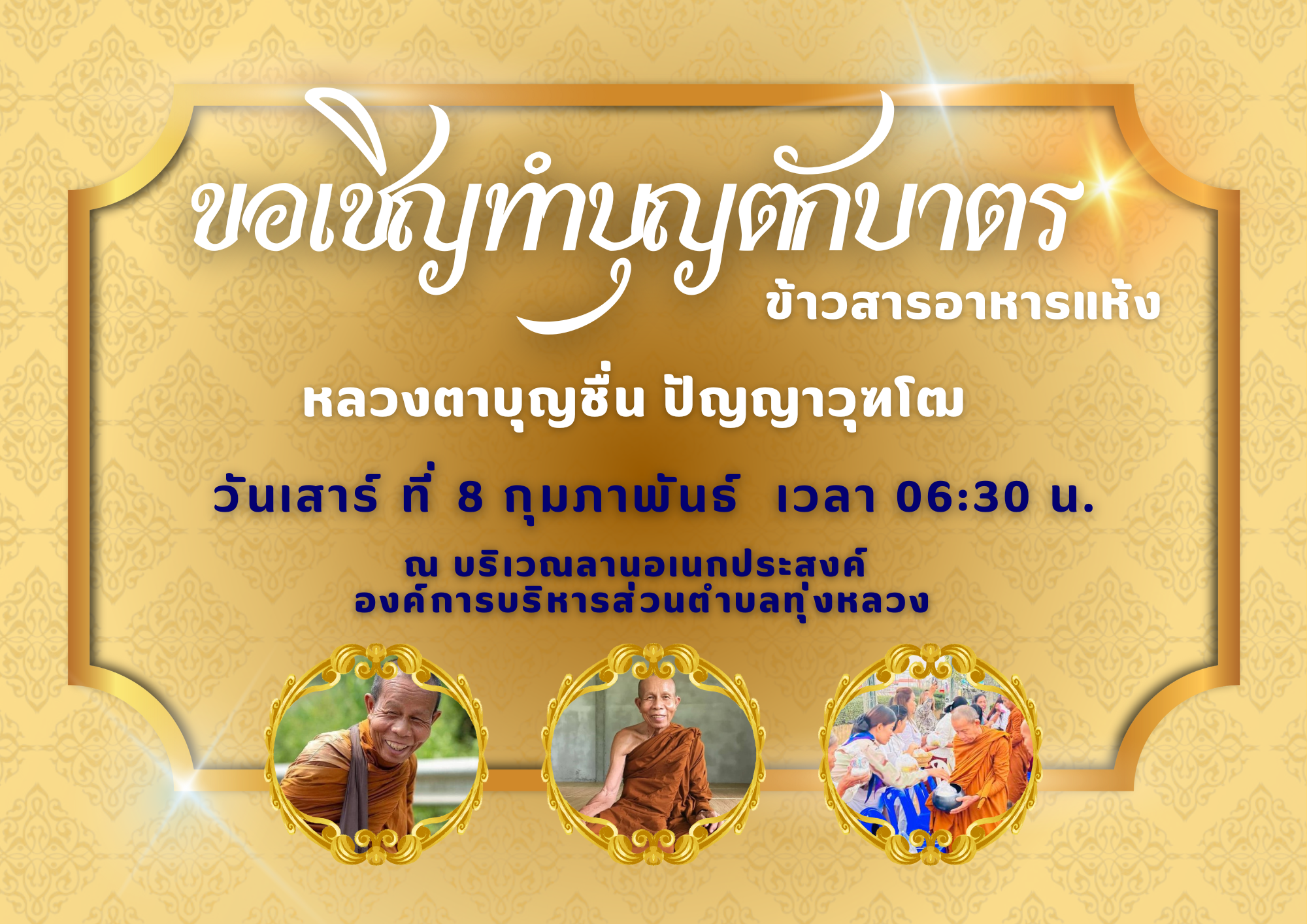 ขอเชิญทำบุญตักบาตร
ข้าวสารอาหารแห้ง

หลวงตาบุญชื่น ปัญญาวุฑโฒ

วันเสาร์ ที่ 8 กุมภาพันธ์ เวลา 06:30 น.

ณ บริเวณลานอเนกประสงค์
องค์การบริหารส่วนตำบลทุ่งหลวง